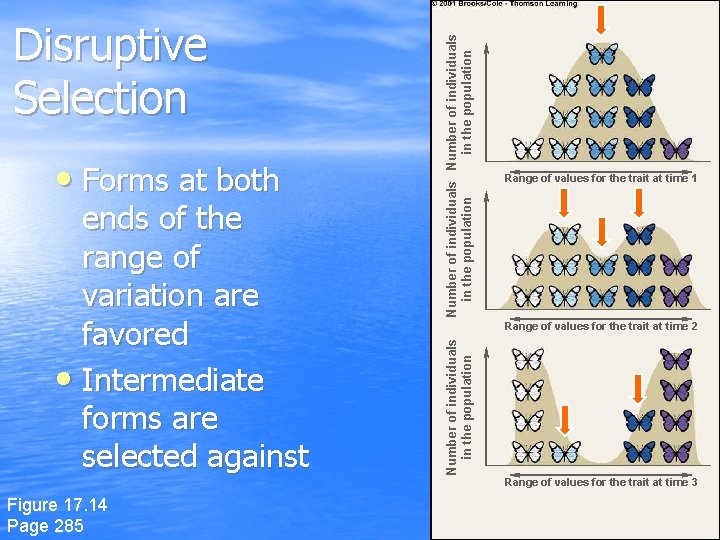 Disruptive Selection

• Forms at both ends of the range of variation are favored

• Intermediate forms are selected against

Figure 17.14
Page 285

© 2001 Brooks/Cole - Thomson Learning

Number of individuals in the population

Range of values for the trait at time 1

Number of individuals in the population

Range of values for the trait at time 2

Number of individuals in the population

Range of values for the trait at time 3